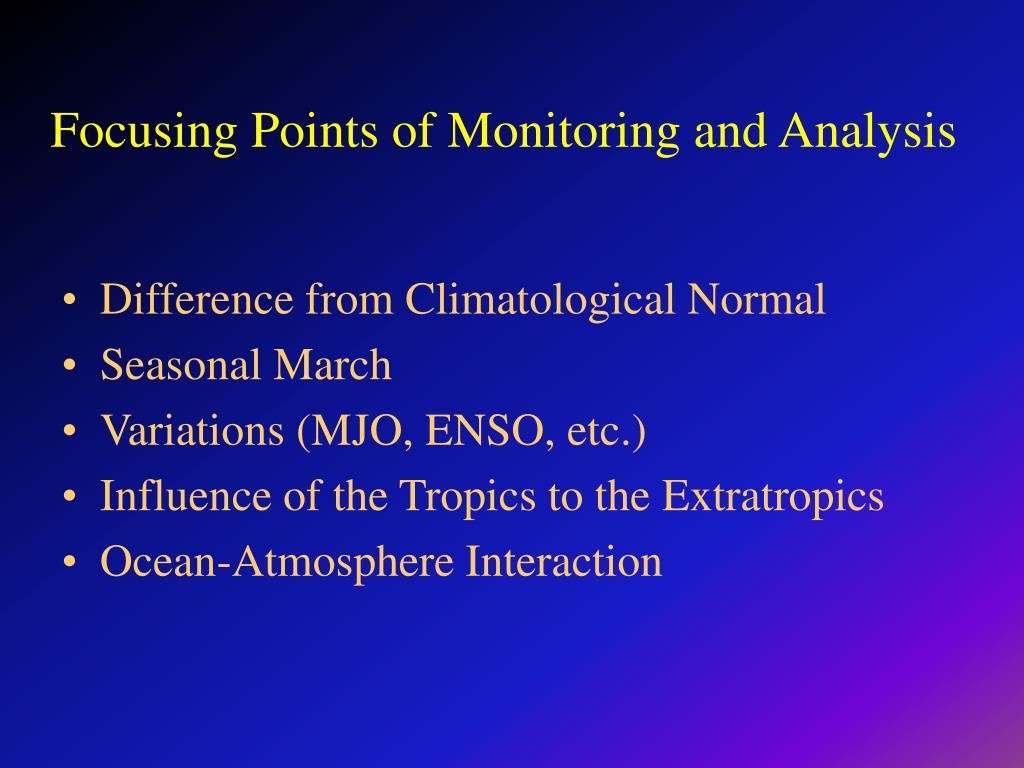 Focusing Points of Monitoring and Analysis

• Difference from Climatological Normal
• Seasonal March
• Variations (MJO, ENSO, etc.)
• Influence of the Tropics to the Extratropics
• Ocean-Atmosphere Interaction